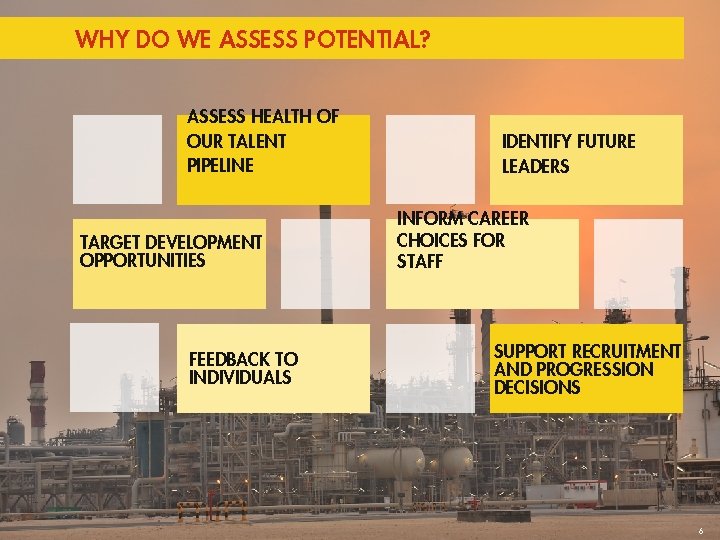 WHY DO WE ASSESS POTENTIAL?

ASSESS HEALTH OF OUR TALENT PIPELINE

IDENTIFY FUTURE LEADERS

TARGET DEVELOPMENT OPPORTUNITIES

INFORM CAREER CHOICES FOR STAFF

FEEDBACK TO INDIVIDUALS

SUPPORT RECRUITMENT AND PROGRESSION DECISIONS

6